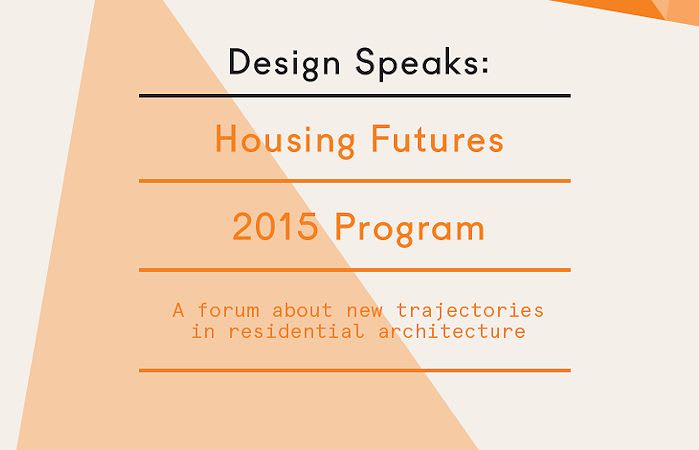 Design Speaks:

Housing Futures

2015 Program

A forum about new trajectories in residential architecture